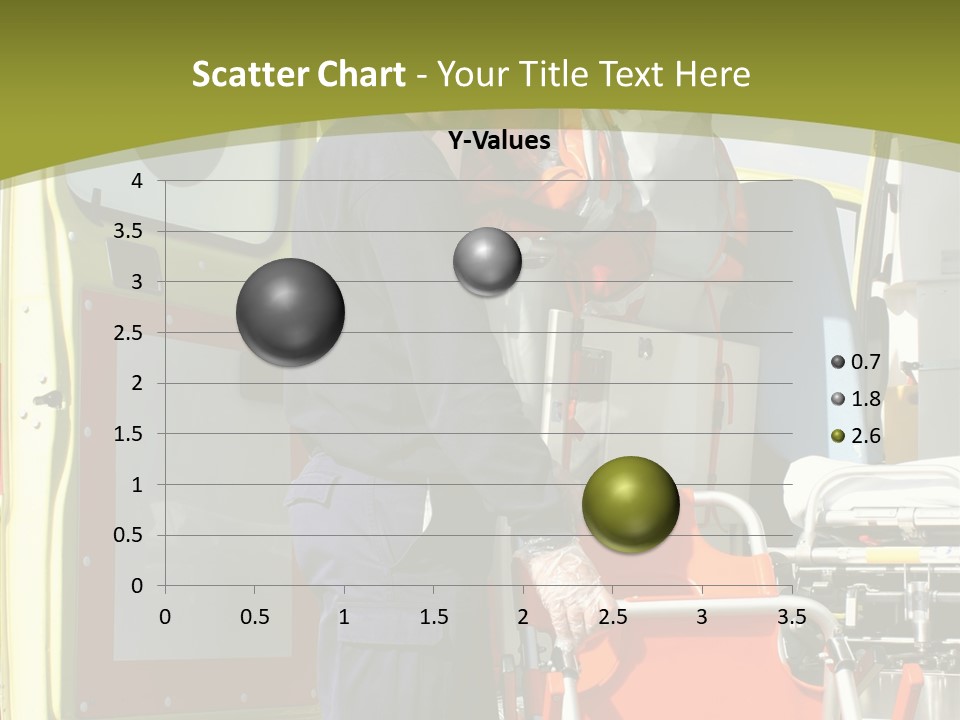 Scatter Chart - Your Title Text Here

Y-Values

4
3.5
3
2.5
2
1.5
1
0.5
0

0 0.5 1 1.5 2 2.5 3 3.5

0.7
1.8
2.6